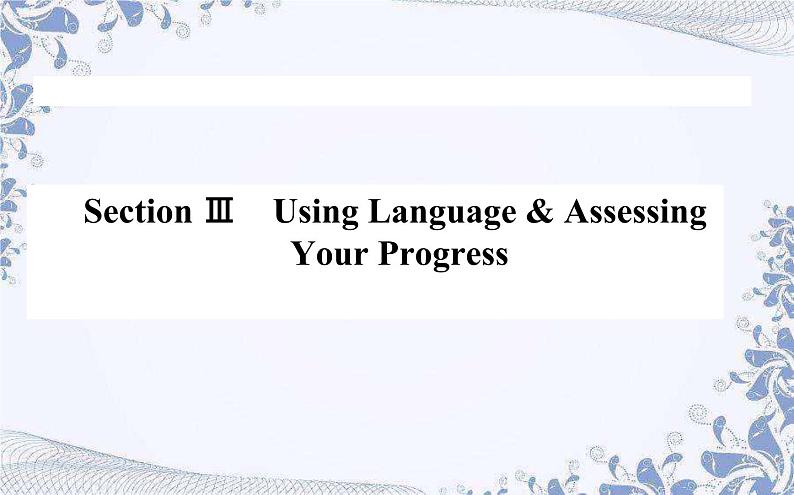 Section Ⅲ Using Language & Assessing Your Progress